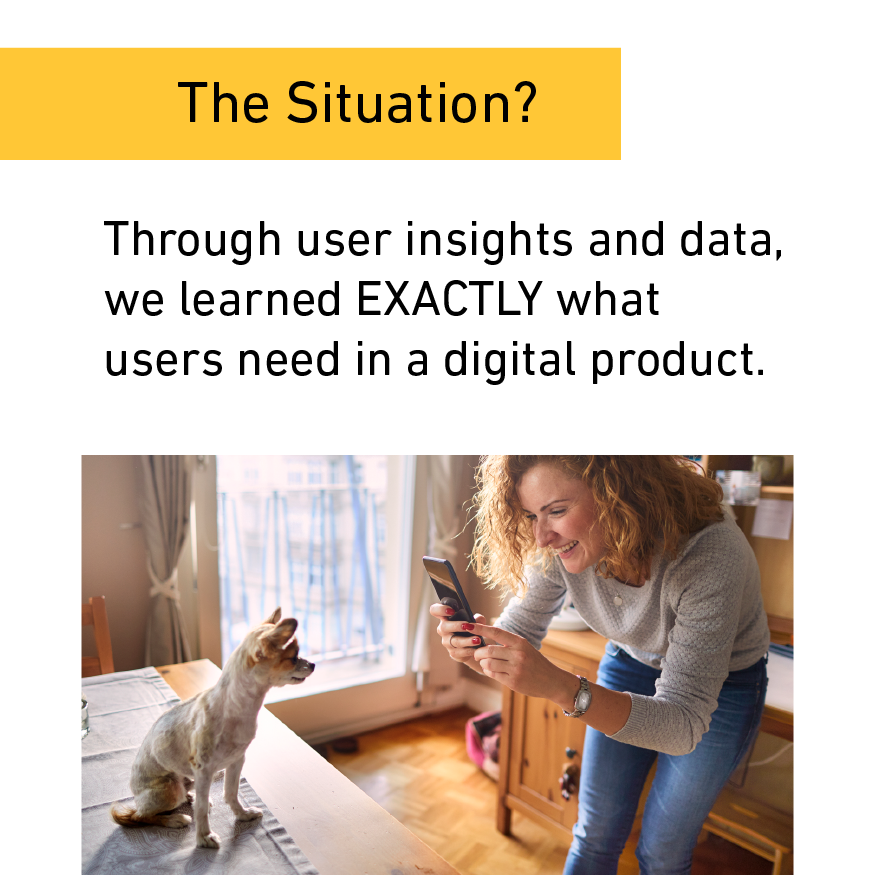 The Situation?

Through user insights and data, we learned EXACTLY what users need in a digital product.